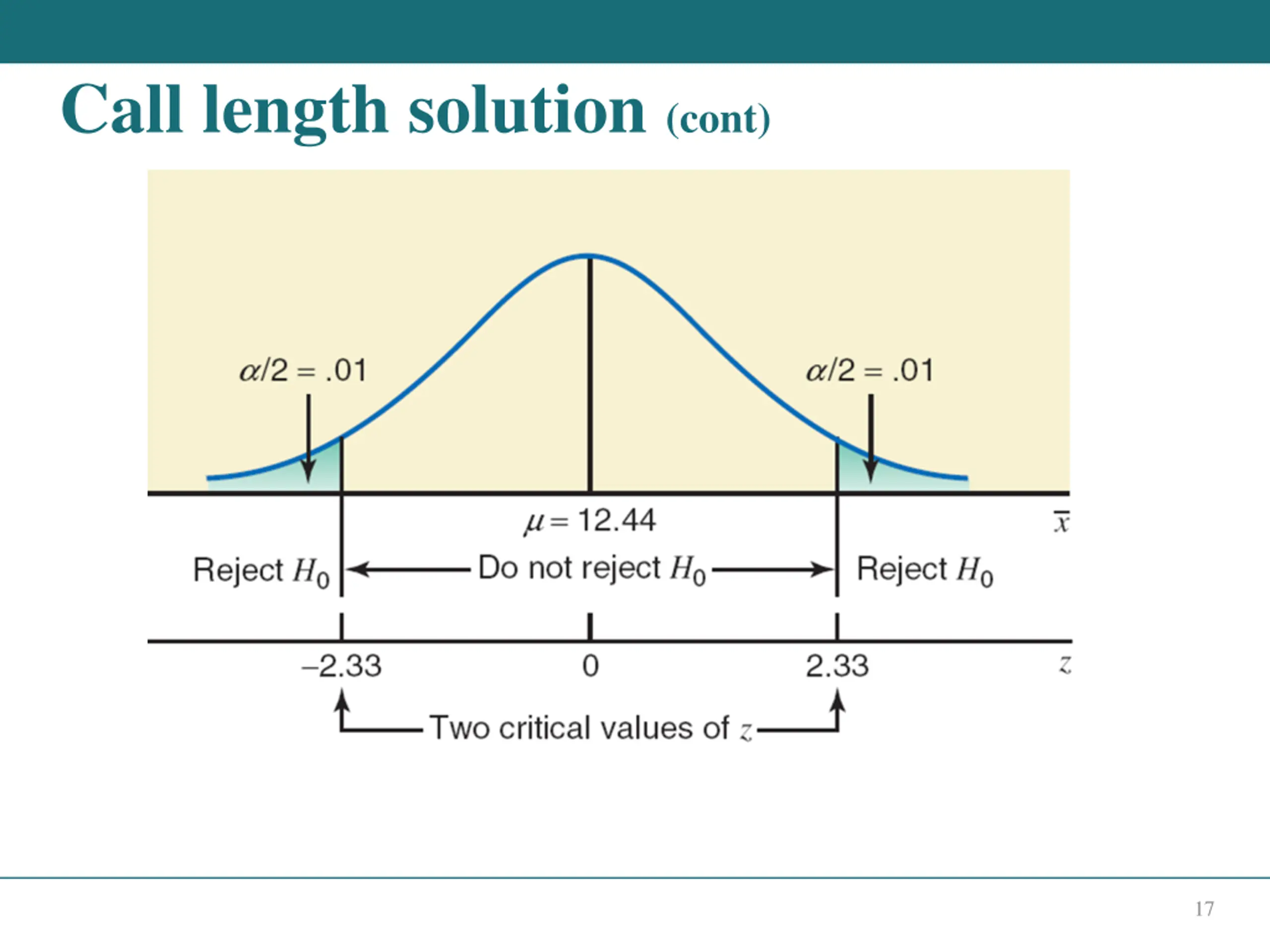 Call length solution (cont)

$\alpha/2 = .01$

$\alpha/2 = .01$

$\mu = 12.44$

$\bar{x}$

Reject $H_0$

Do not reject $H_0$

Reject $H_0$

–2.33

0

2.33

$z$

Two critical values of $z$

17